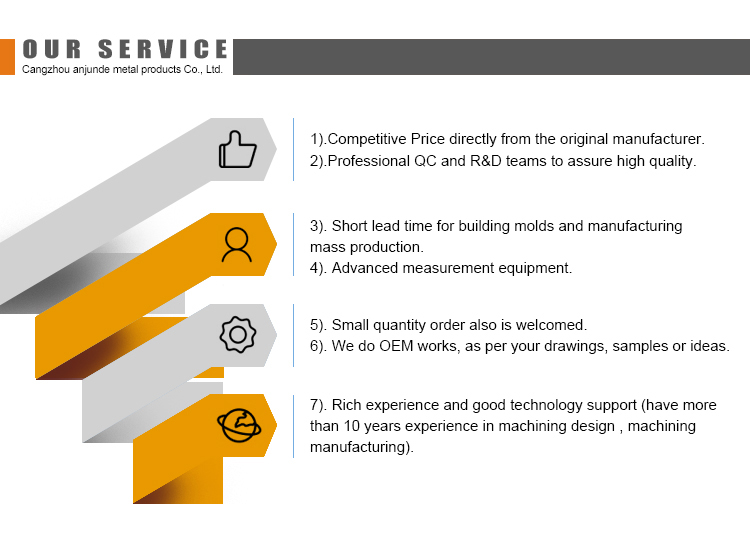 OUR SERVICE
Cangzhou anjunde metal products Co., Ltd.

1).Competitive Price directly from the original manufacturer.
2).Professional QC and R&D teams to assure high quality.

3). Short lead time for building molds and manufacturing mass production.
4). Advanced measurement equipment.

5). Small quantity order also is welcomed.
6). We do OEM works, as per your drawings, samples or ideas.

7). Rich experience and good technology support (have more than 10 years experience in machining design , machining manufacturing).